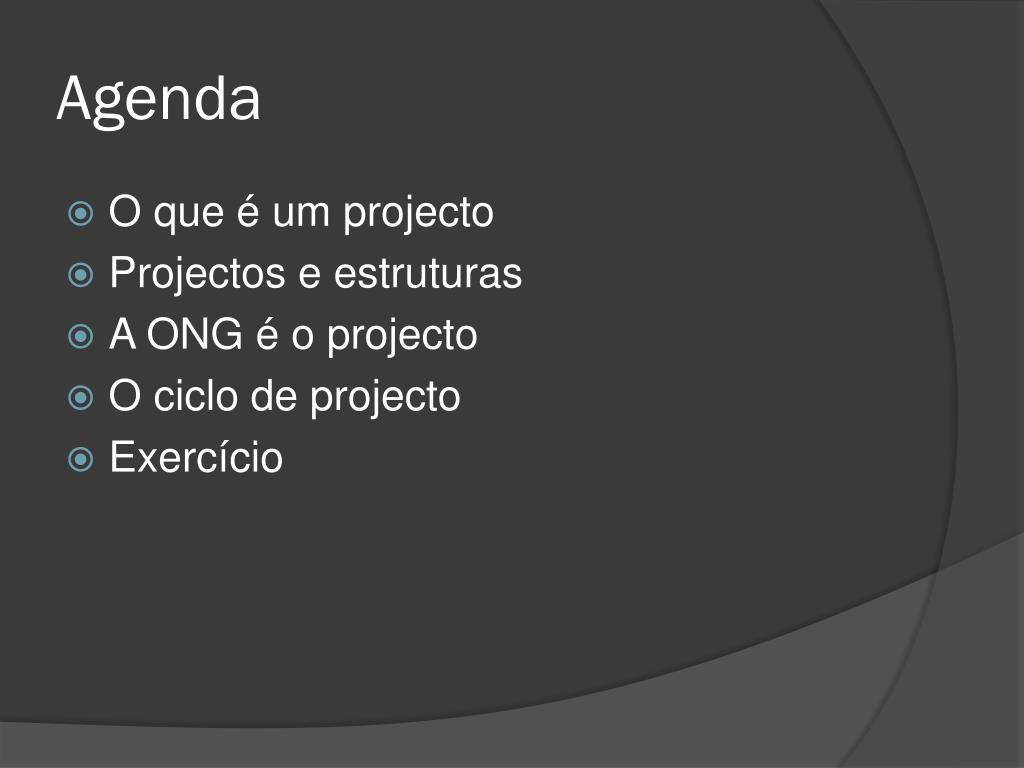 Agenda

O que é um projecto
Projectos e estruturas
A ONG é o projecto
O ciclo de projecto
Exercício